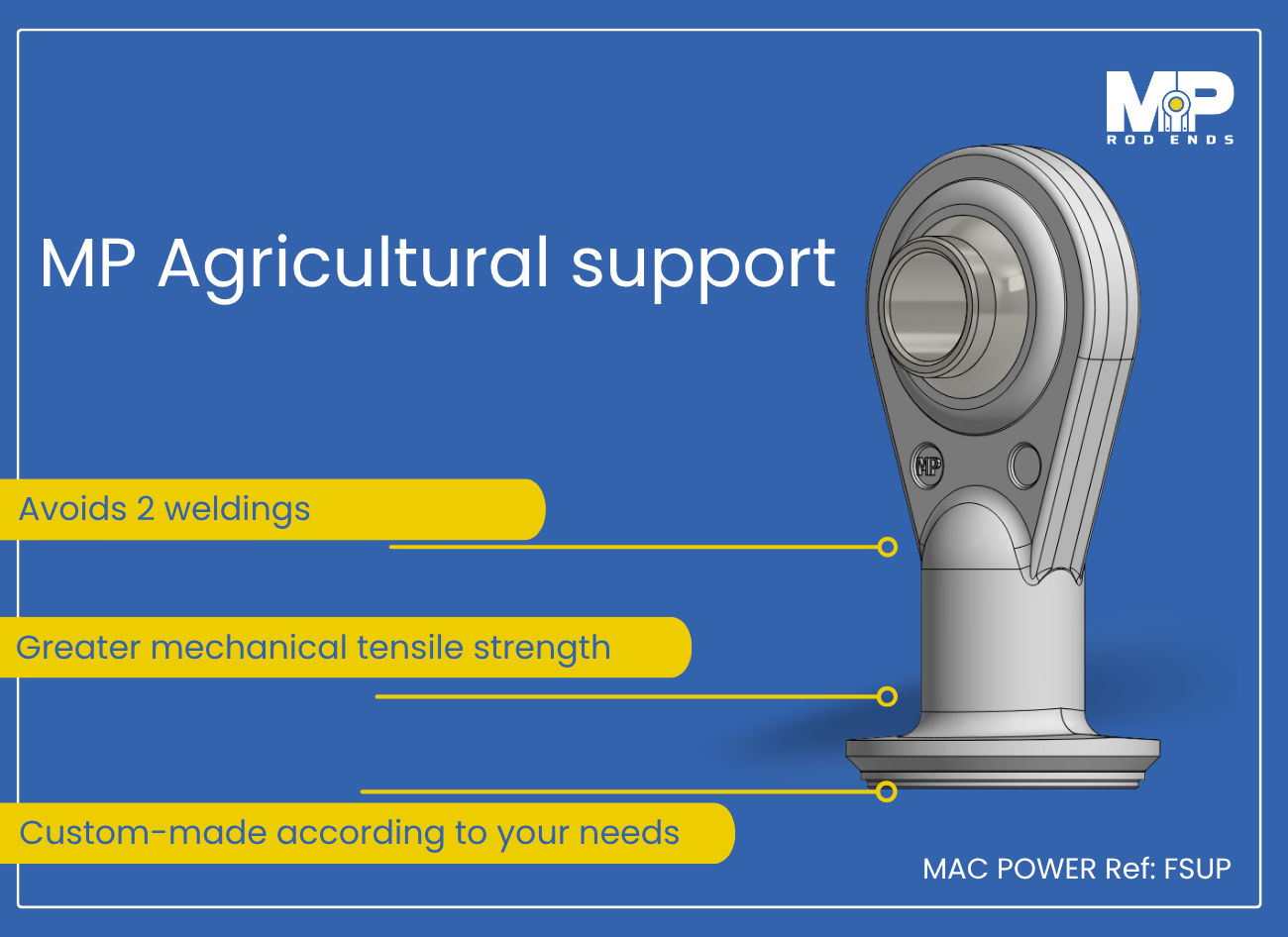 MP
ROD ENDS

MP Agricultural support

MP

Avoids 2 weldings

Greater mechanical tensile strength

Custom-made according to your needs

MAC POWER Ref: FSUP